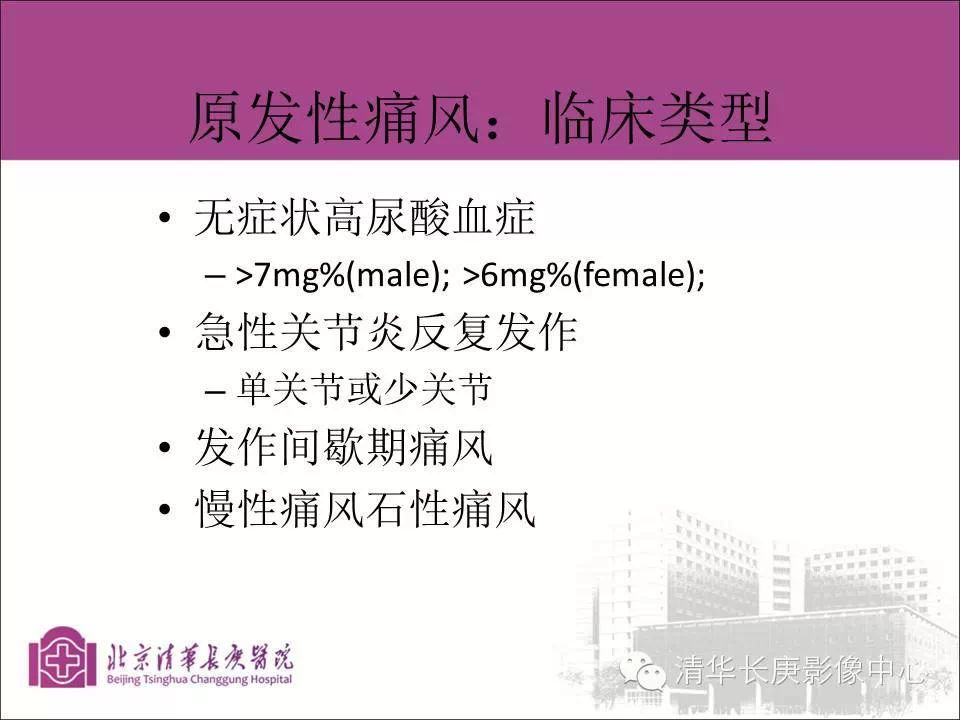 原发性痛风：临床类型

• 无症状高尿酸血症
  – >7mg%(male); >6mg%(female);
• 急性关节炎反复发作
  – 单关节或少关节
• 发作间歇期痛风
• 慢性痛风石性痛风

北京清華長庚醫院
Beijing Tsinghua Changgung Hospital

清华长庚影像中心